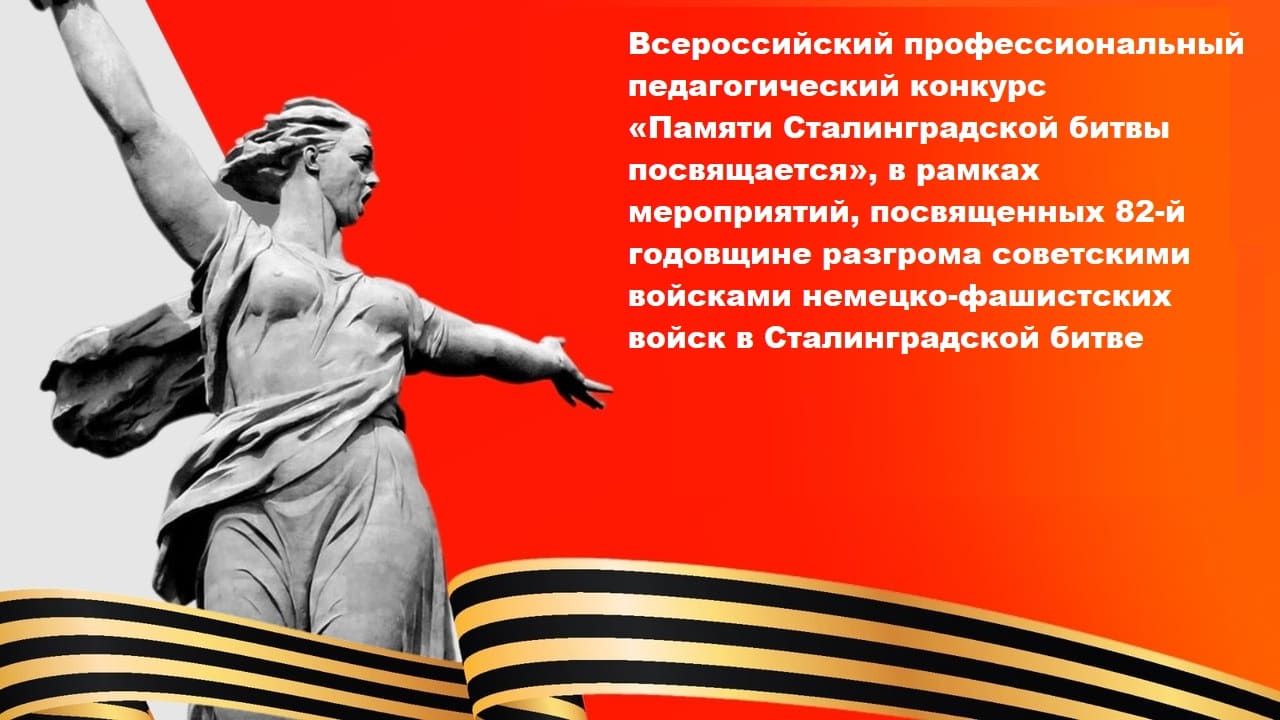 Всероссийский профессиональный педагогический конкурс «Памяти Сталинградской битвы посвящается», в рамках мероприятий, посвященных 82-й годовщине разгрома советскими войсками немецко-фашистских войск в Сталинградской битве